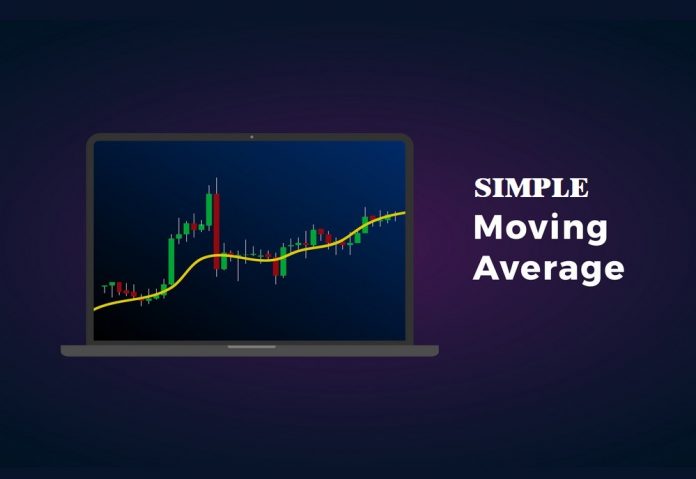 SIMPLE
Moving
Average